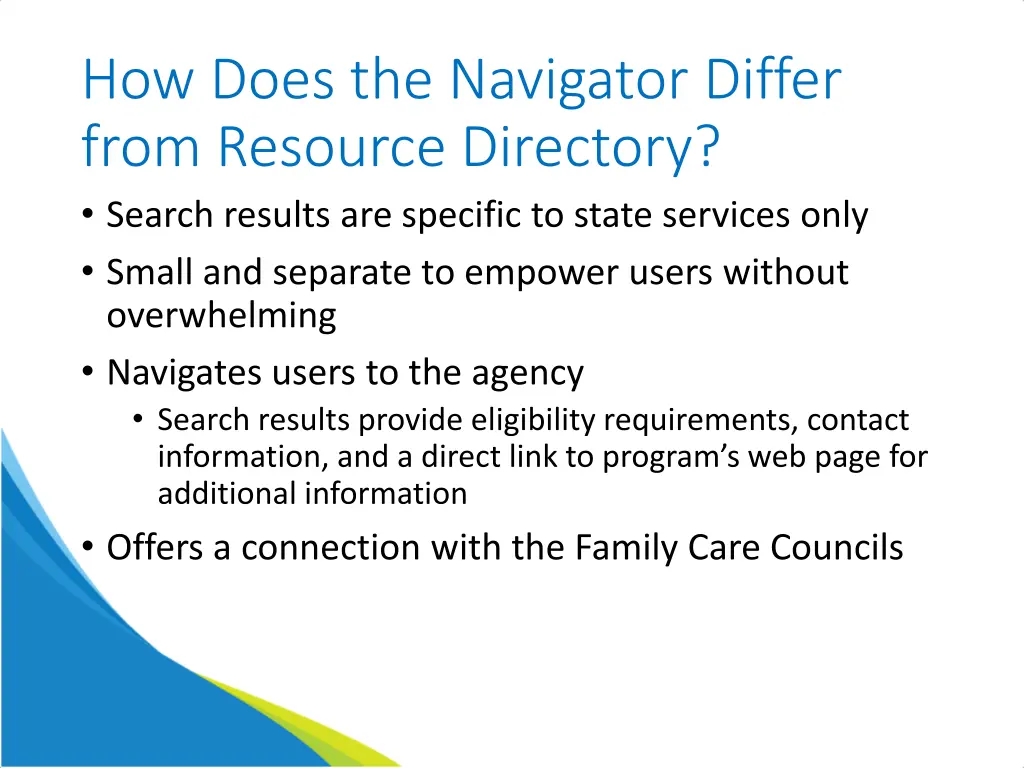 How Does the Navigator Differ from Resource Directory?

• Search results are specific to state services only
• Small and separate to empower users without overwhelming
• Navigates users to the agency
  • Search results provide eligibility requirements, contact information, and a direct link to program's web page for additional information
• Offers a connection with the Family Care Councils